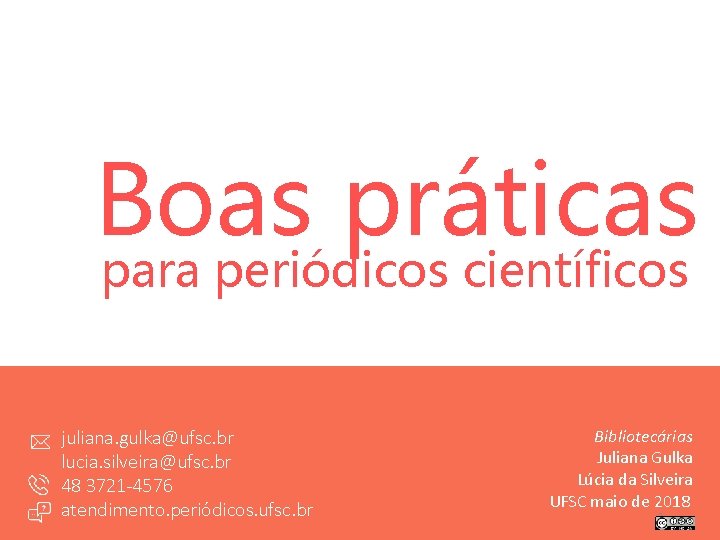 Boas práticas
para periódicos científicos

juliana.gulka@ufsc.br
lucia.silveira@ufsc.br
48 3721-4576
atendimento.periódicos.ufsc.br

Bibliotecárias
Juliana Gulka
Lúcia da Silveira
UFSC maio de 2018